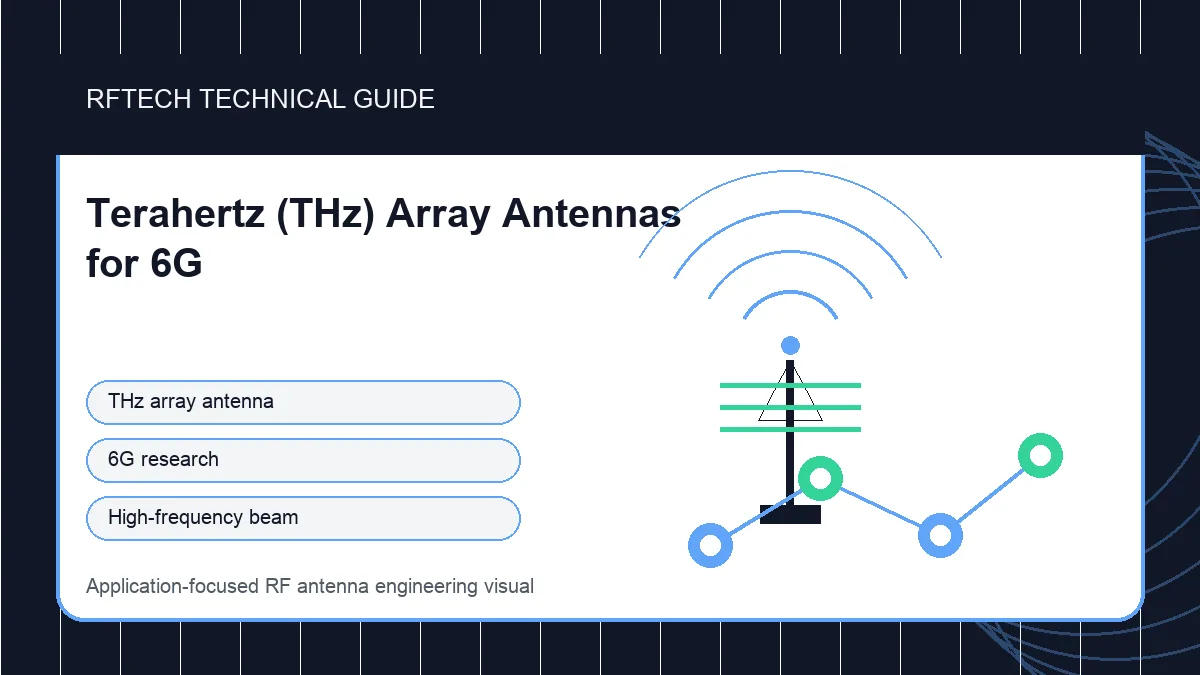 RFTECH TECHNICAL GUIDE

Terahertz (THz) Array Antennas for 6G

THz array antenna

6G research

High-frequency beam

Application-focused RF antenna engineering visual